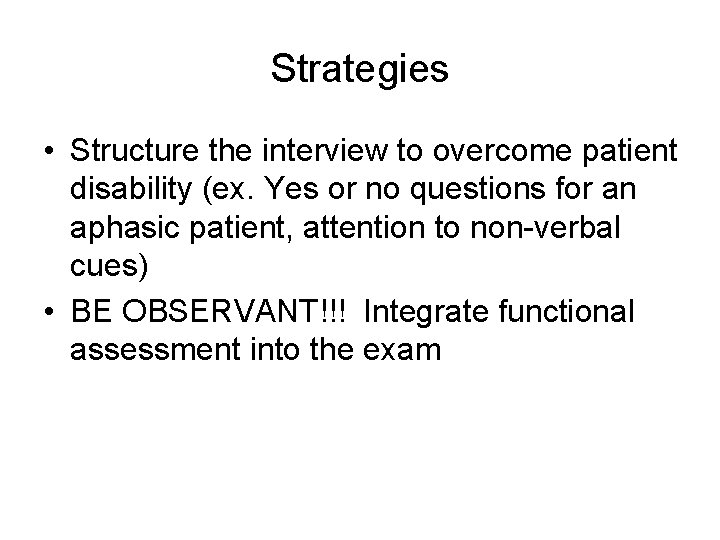 Strategies

• Structure the interview to overcome patient disability (ex. Yes or no questions for an aphasic patient, attention to non-verbal cues)
• BE OBSERVANT!!! Integrate functional assessment into the exam